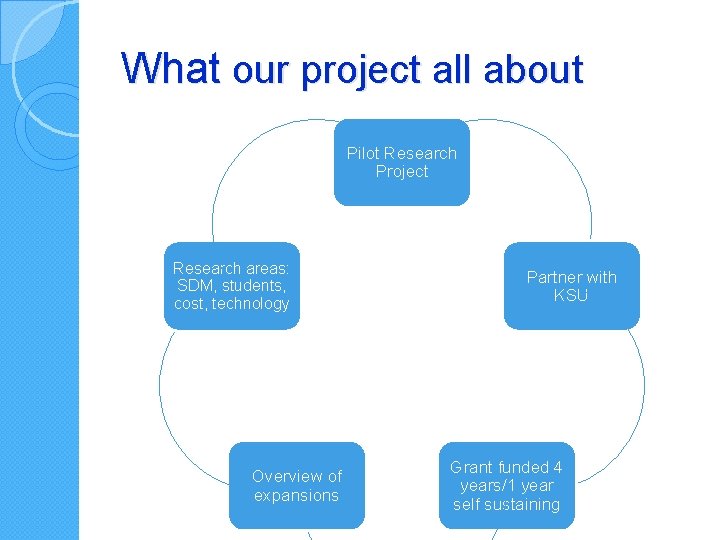 What our project all about

Pilot Research Project

Partner with KSU

Grant funded 4 years/1 year self sustaining

Overview of expansions

Research areas: SDM, students, cost, technology